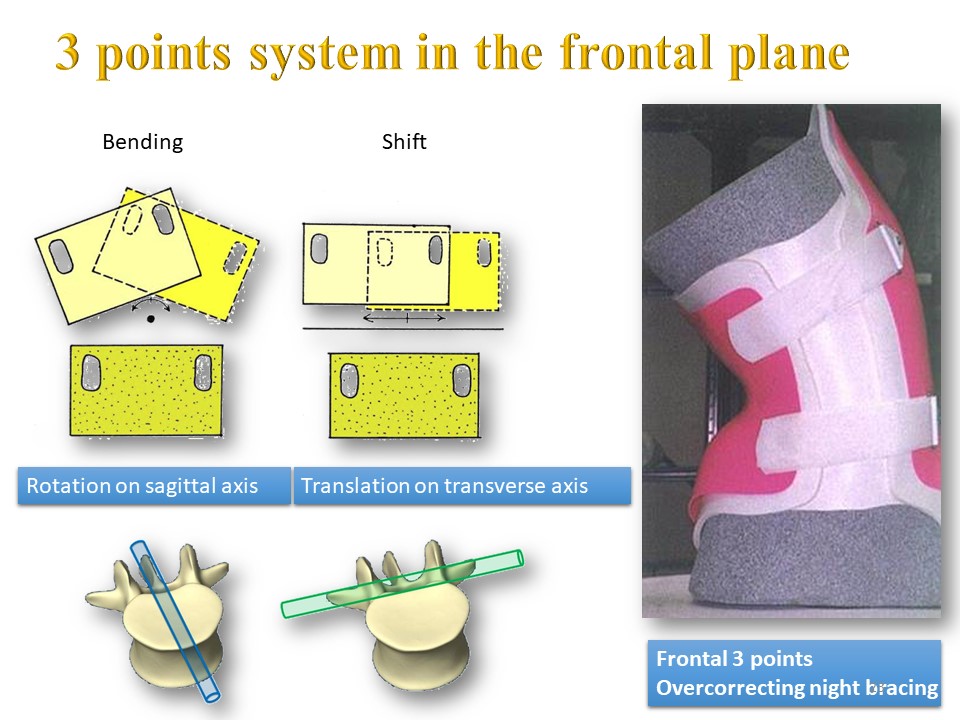 3 points system in the frontal plane

Bending

Shift

Rotation on sagittal axis

Translation on transverse axis

Frontal 3 points
Overcorrecting night bracing